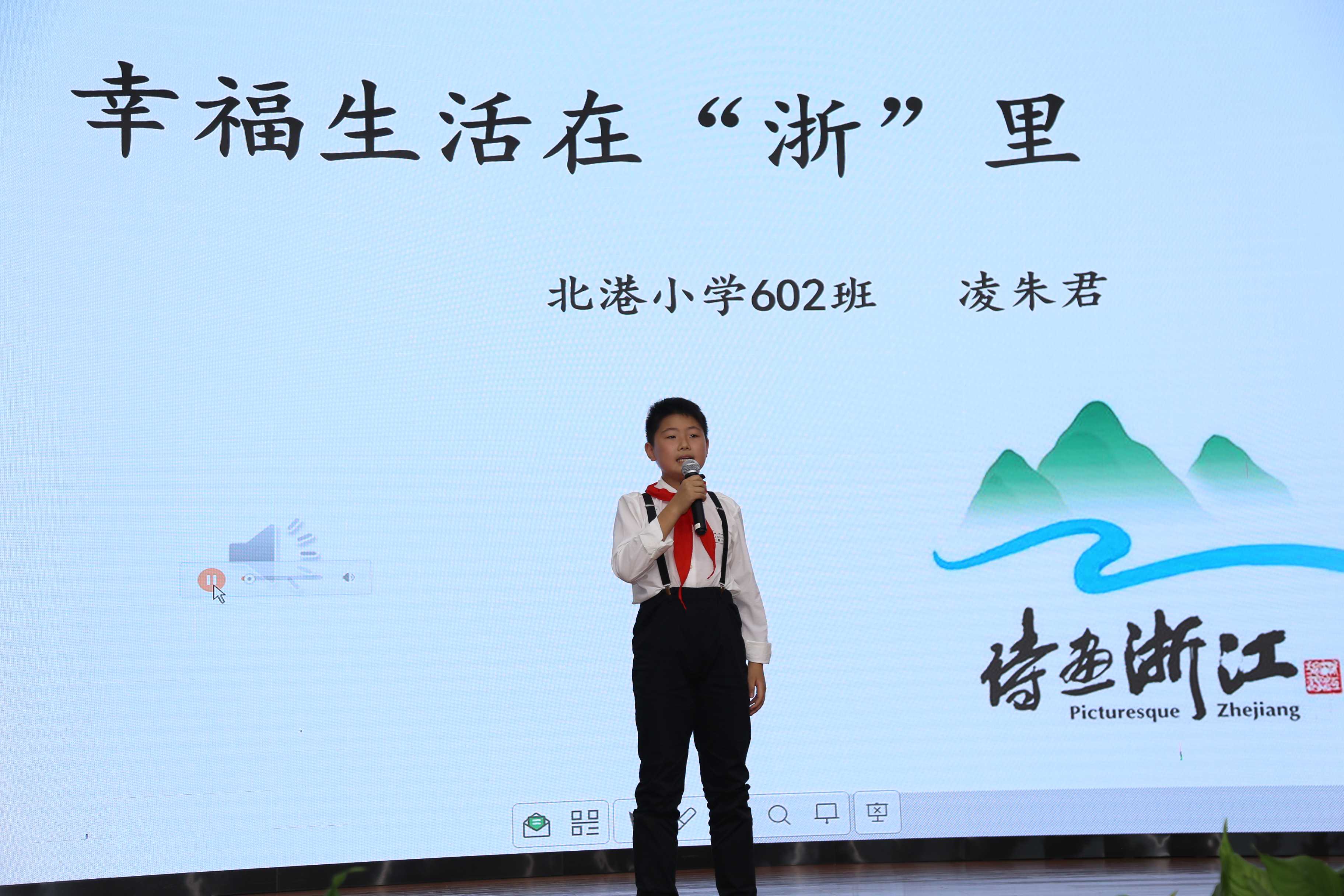 幸福生活在“浙”里

北港小学602班　凌朱君

诗画浙江
Picturesque Zhejiang